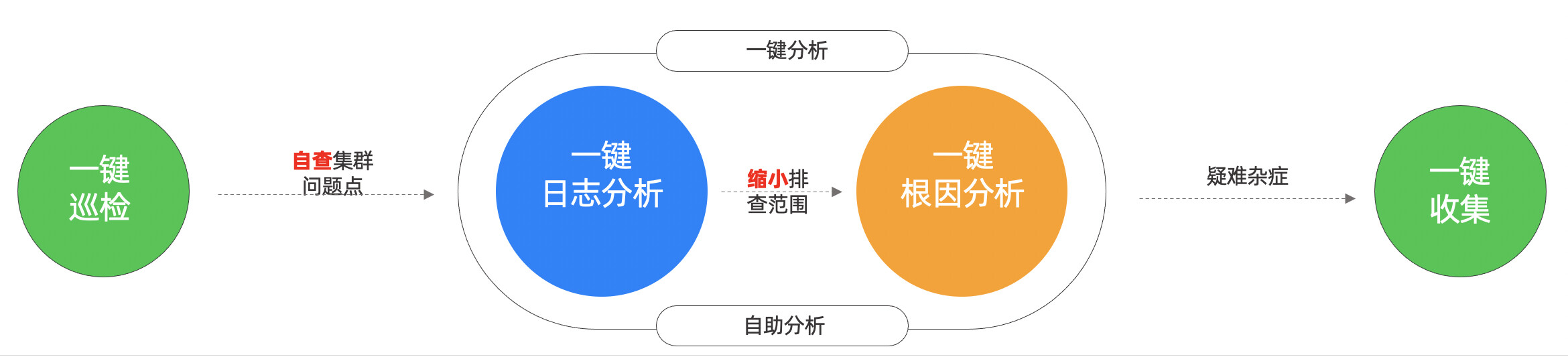 一键巡检

自查集群问题点

一键分析

一键日志分析

缩小排查范围

一键根因分析

自助分析

疑难杂症

一键收集